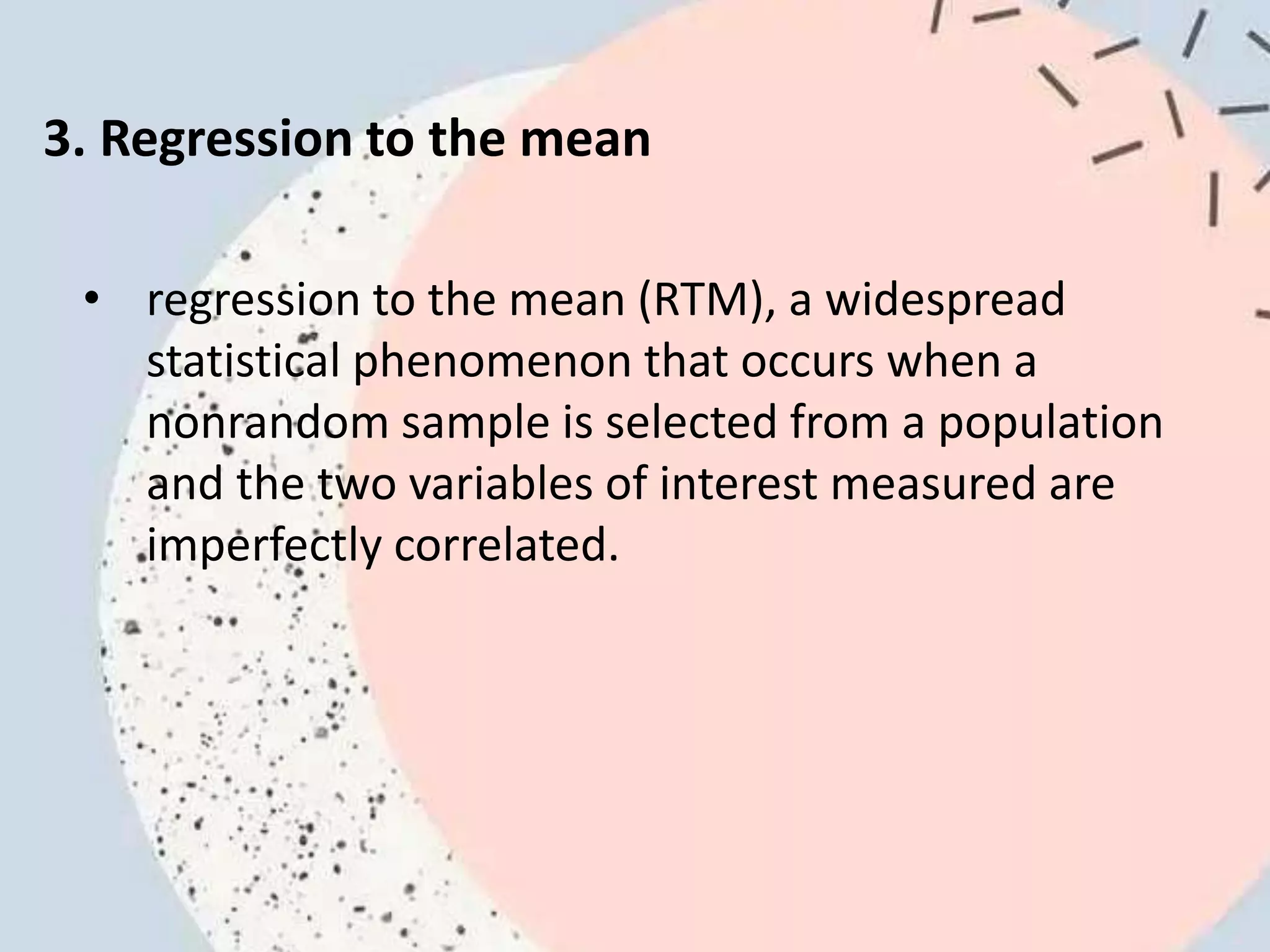 3. Regression to the mean

• regression to the mean (RTM), a widespread statistical phenomenon that occurs when a nonrandom sample is selected from a population and the two variables of interest measured are imperfectly correlated.